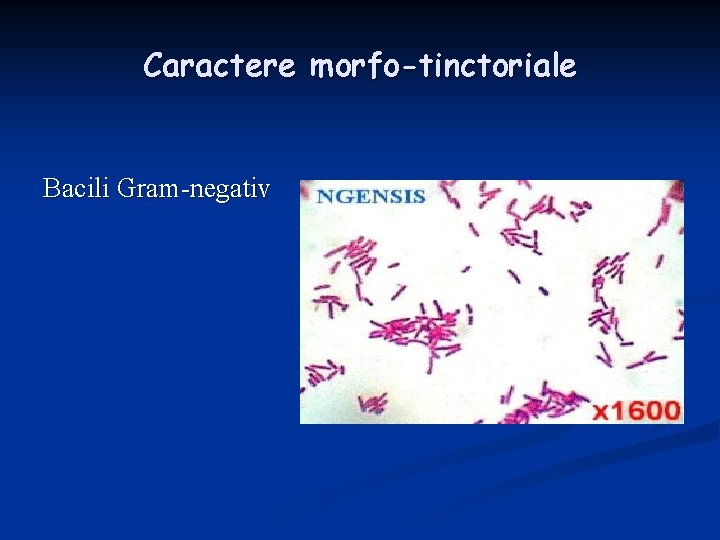 Caractere morfo-tinctoriale

Bacili Gram-negativ

NGENSIS

x1600